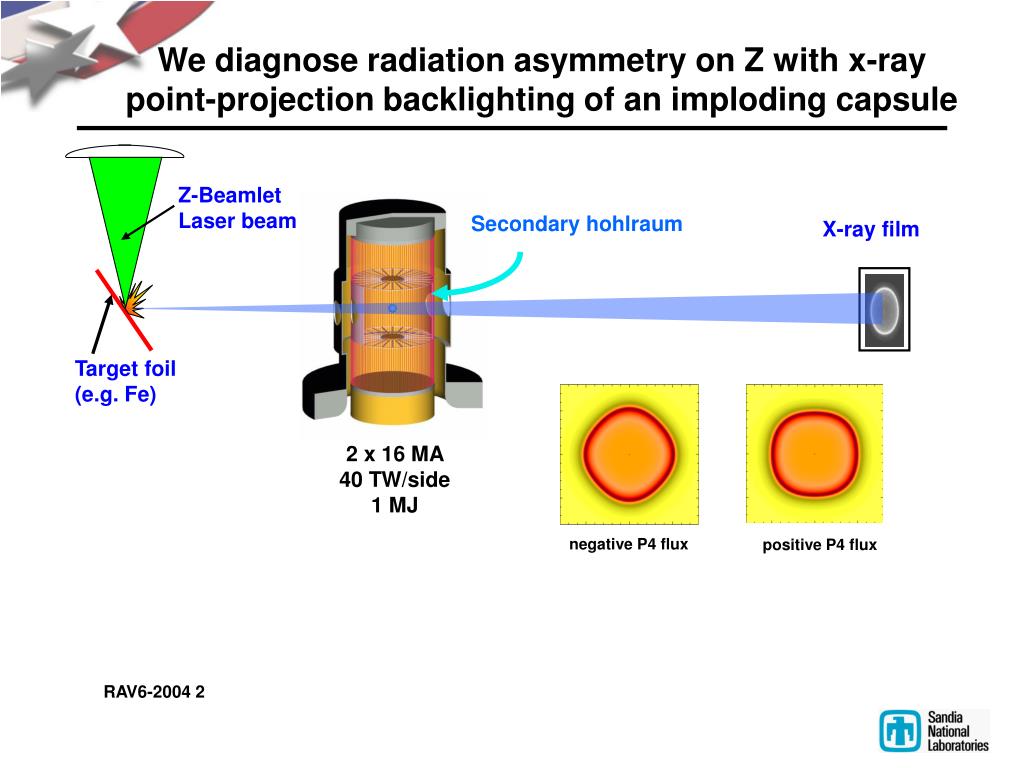 We diagnose radiation asymmetry on Z with x-ray point-projection backlighting of an imploding capsule

Z-Beamlet
Laser beam

Secondary hohlraum

X-ray film

Target foil
(e.g. Fe)

2 x 16 MA
40 TW/side
1 MJ

negative P4 flux

positive P4 flux

RAV6-2004 2

Sandia
National
Laboratories